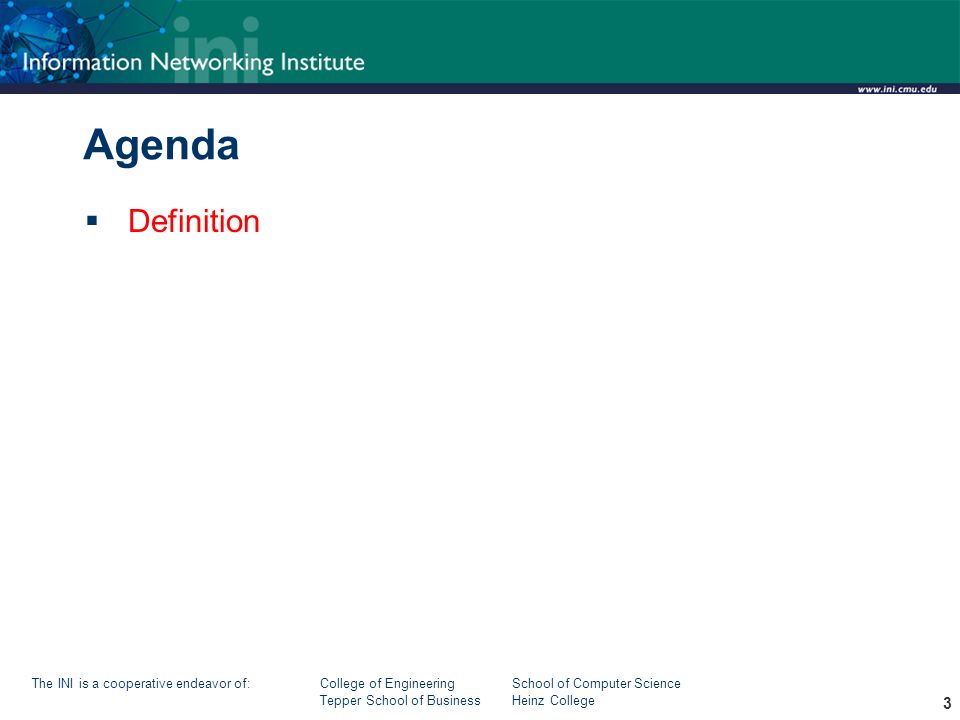 ini
Information Networking Institute
www.ini.cmu.edu

Agenda

▪ Definition

The INI is a cooperative endeavor of:
College of Engineering
Tepper School of Business
School of Computer Science
Heinz College

3